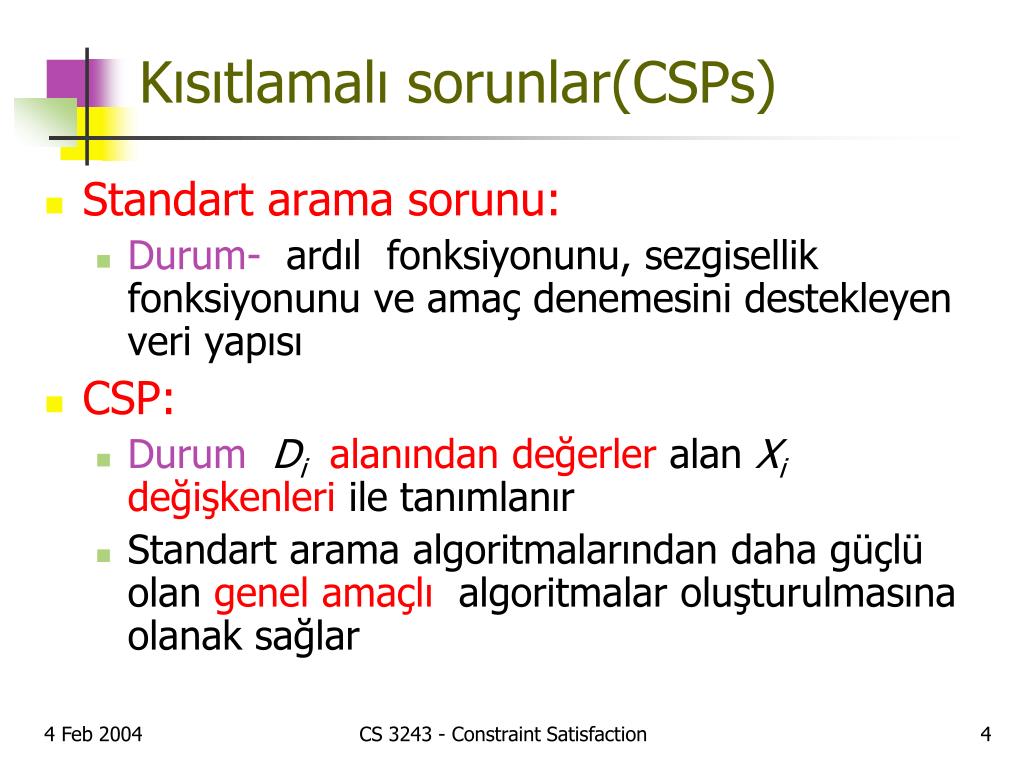 Kısıtlamalı sorunlar(CSPs)

Standart arama sorunu:

Durum- ardıl fonksiyonunu, sezgisellik fonksiyonunu ve amaç denemesini destekleyen veri yapısı

CSP:

Durum $D_i$ alanından değerler alan $X_i$ değişkenleri ile tanımlanır

Standart arama algoritmalarından daha güçlü olan genel amaçlı algoritmalar oluşturulmasına olanak sağlar

4 Feb 2004

CS 3243 - Constraint Satisfaction

4